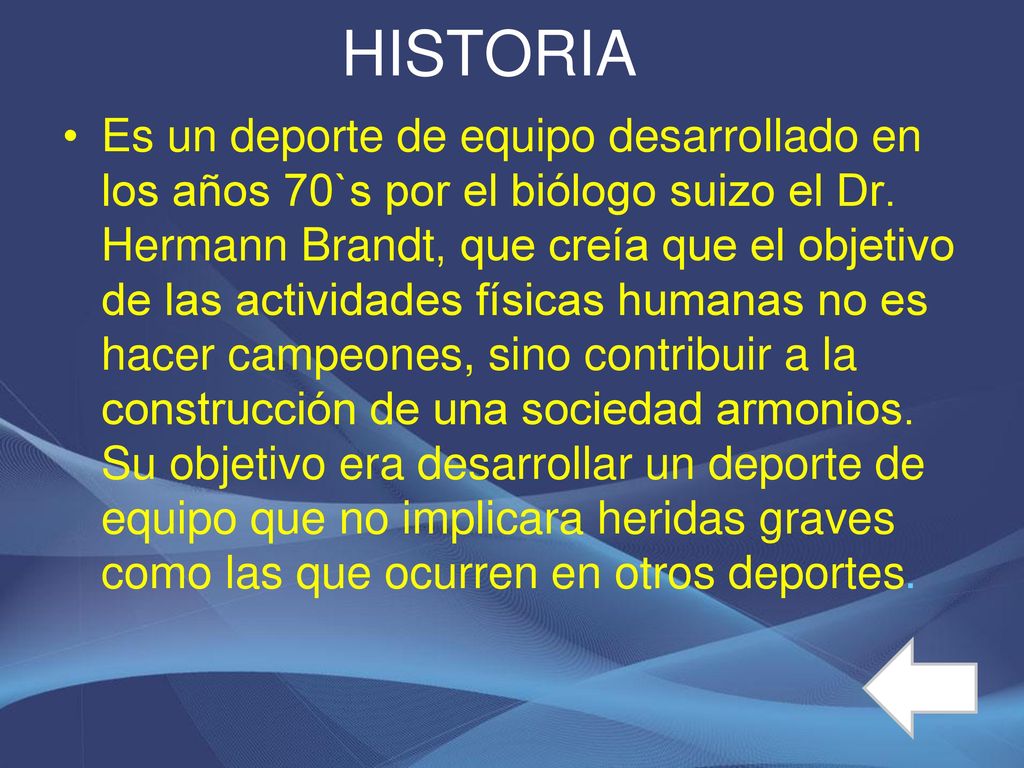 HISTORIA

• Es un deporte de equipo desarrollado en los años 70`s por el biólogo suizo el Dr. Hermann Brandt, que creía que el objetivo de las actividades físicas humanas no es hacer campeones, sino contribuir a la construcción de una sociedad armonios. Su objetivo era desarrollar un deporte de equipo que no implicara heridas graves como las que ocurren en otros deportes.